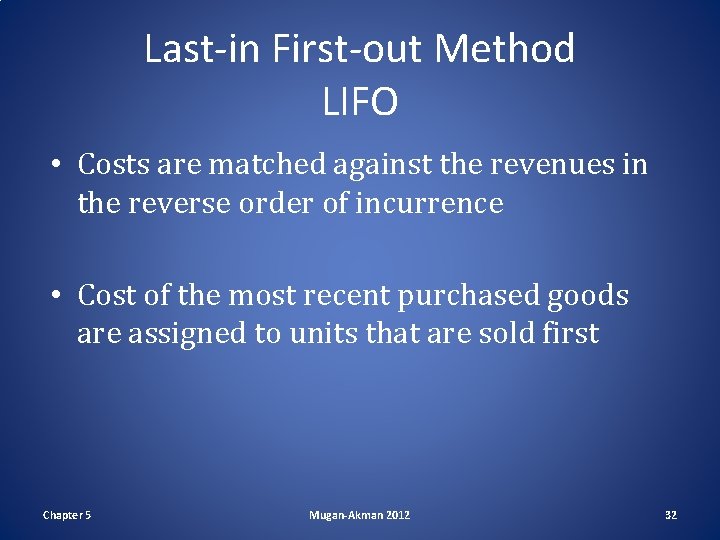 Last-in First-out Method
LIFO

• Costs are matched against the revenues in the reverse order of incurrence

• Cost of the most recent purchased goods are assigned to units that are sold first

Chapter 5

Mugan-Akman 2012

32